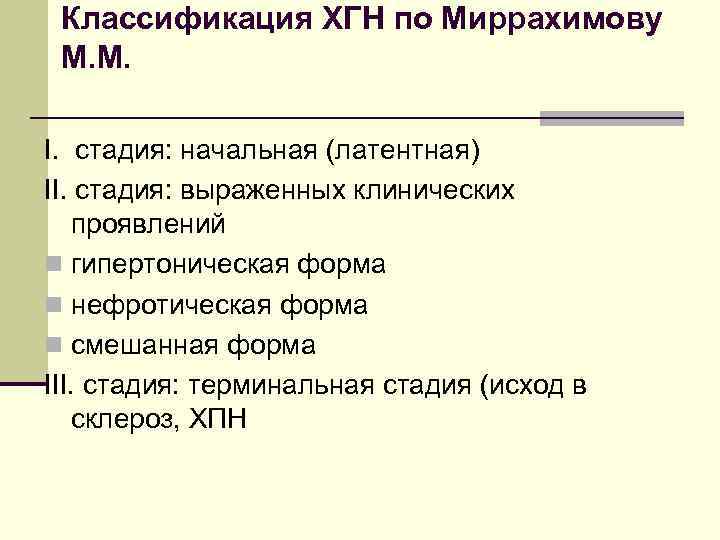 Классификация ХГН по Миррахимову М.М.

I. стадия: начальная (латентная)

II. стадия: выраженных клинических проявлений

гипертоническая форма

нефротическая форма

смешанная форма

III. стадия: терминальная стадия (исход в склероз, ХПН